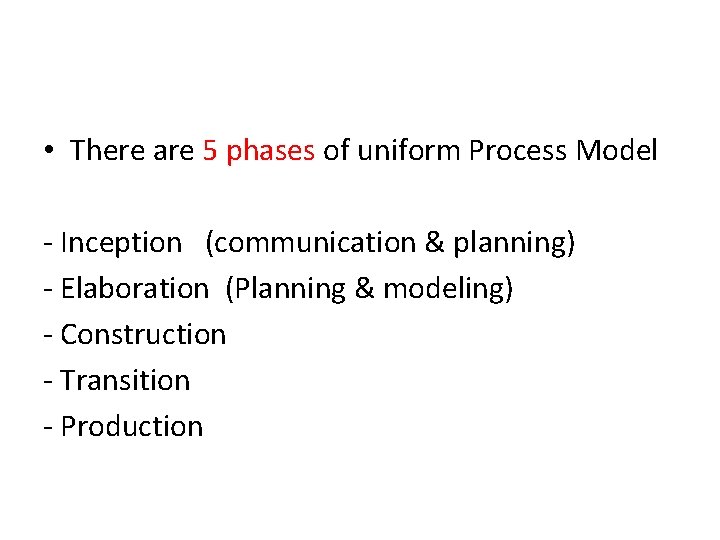 • There are 5 phases of uniform Process Model

- Inception (communication & planning)
- Elaboration (Planning & modeling)
- Construction
- Transition
- Production